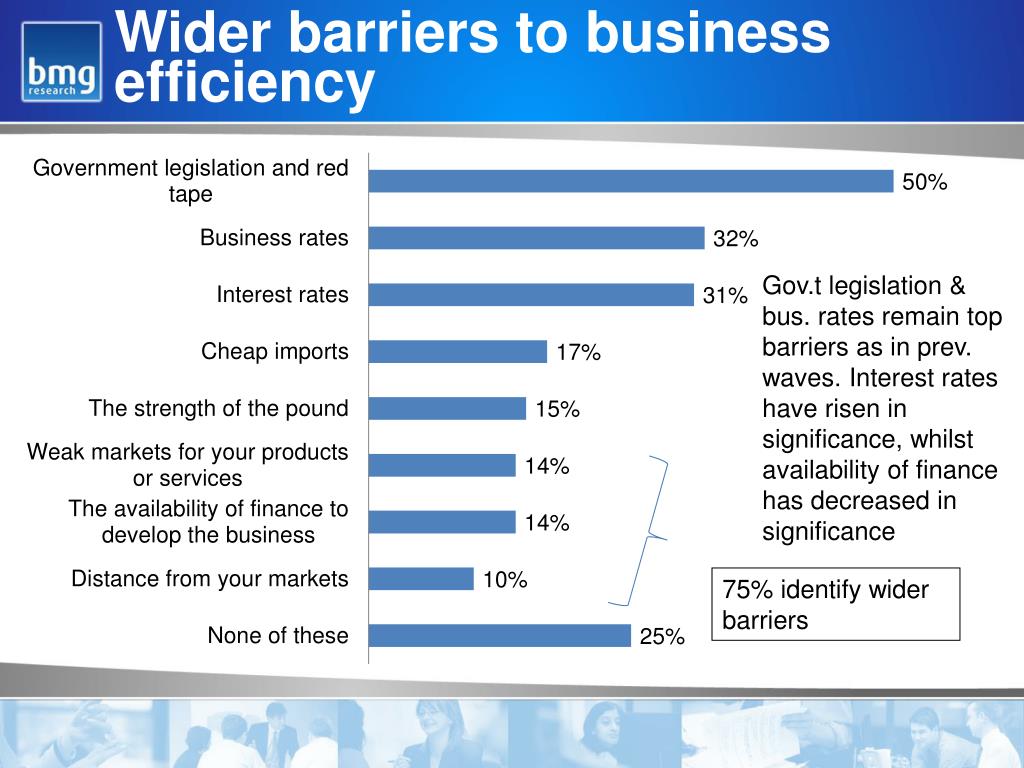 bmg research

Wider barriers to business efficiency

Government legislation and red tape 50%
Business rates 32%
Interest rates 31%
Cheap imports 17%
The strength of the pound 15%
Weak markets for your products or services 14%
The availability of finance to develop the business 14%
Distance from your markets 10%
None of these 25%

Gov.t legislation & bus. rates remain top barriers as in prev. waves. Interest rates have risen in significance, whilst availability of finance has decreased in significance

75% identify wider barriers